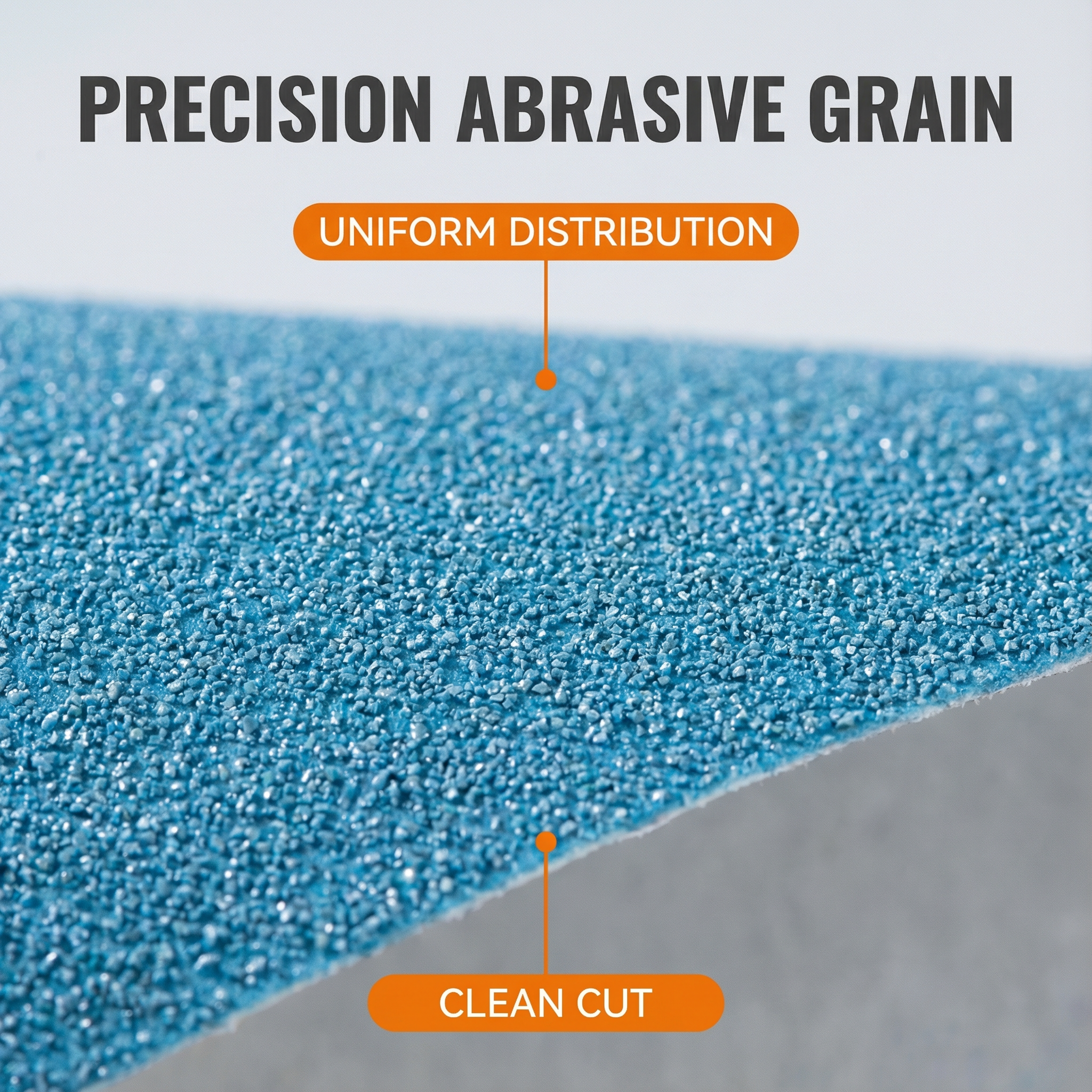 PRECISION ABRASIVE GRAIN

UNIFORM DISTRIBUTION

CLEAN CUT